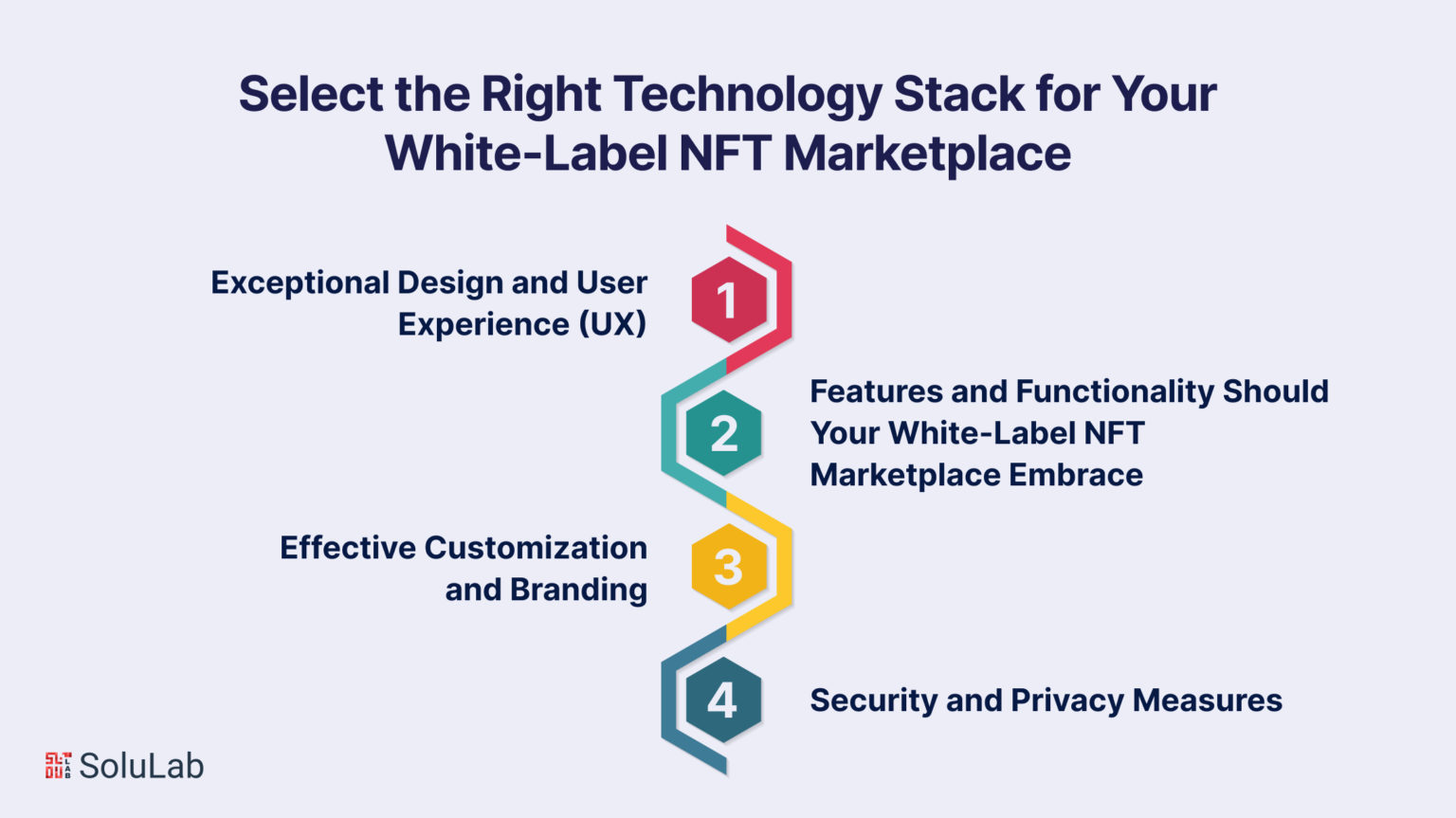 Select the Right Technology Stack for Your White-Label NFT Marketplace

1
Exceptional Design and User Experience (UX)

2
Features and Functionality Should Your White-Label NFT Marketplace Embrace

3
Effective Customization and Branding

4
Security and Privacy Measures

SoluLab